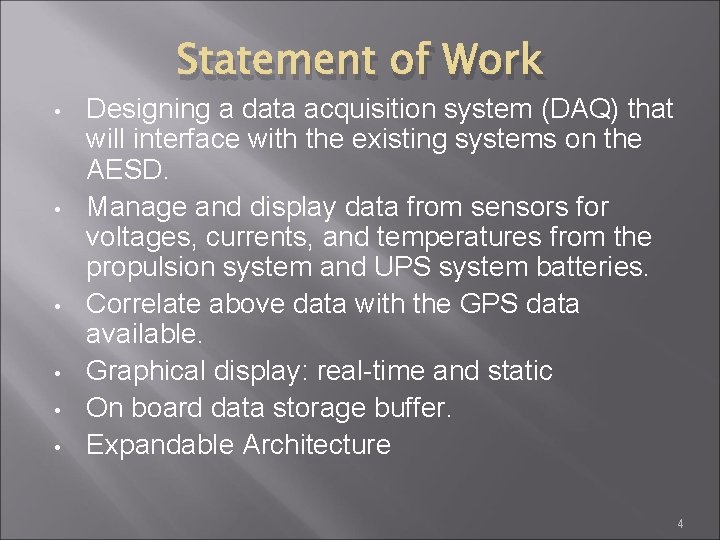 Statement of Work

• Designing a data acquisition system (DAQ) that will interface with the existing systems on the AESD.
• Manage and display data from sensors for voltages, currents, and temperatures from the propulsion system and UPS system batteries.
• Correlate above data with the GPS data available.
• Graphical display: real-time and static
• On board data storage buffer.
• Expandable Architecture

4